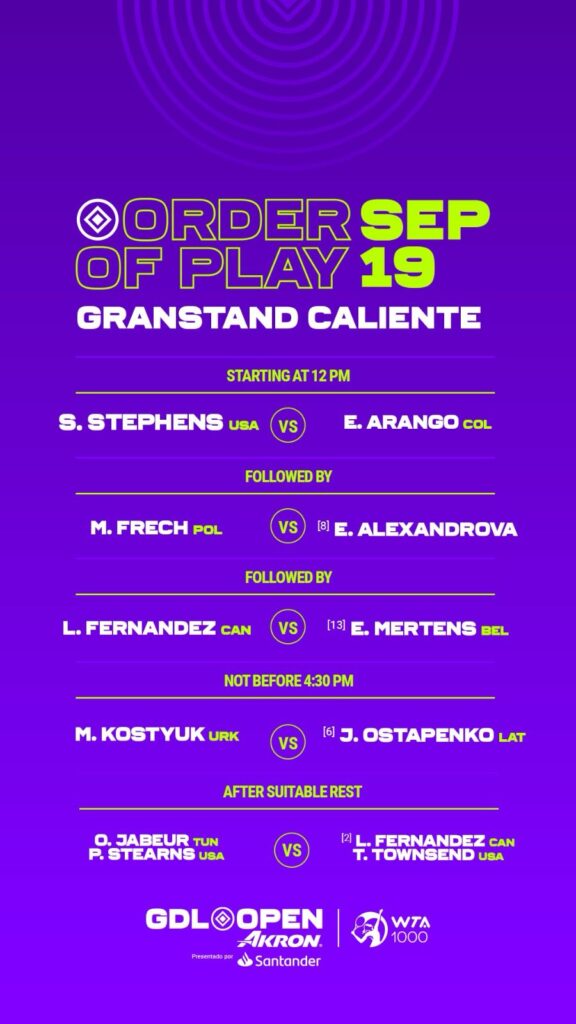 ORDER OF PLAY SEP 19

GRANSTAND CALIENTE

STARTING AT 12 PM

S. STEPHENS USA VS E. ARANGO COL

FOLLOWED BY

M. FRECH POL VS [8] E. ALEXANDROVA

FOLLOWED BY

L. FERNANDEZ CAN VS [13] E. MERTENS BEL

NOT BEFORE 4:30 PM

M. KOSTYUK URK VS [6] J. OSTAPENKO LAT

AFTER SUITABLE REST

O. JABEUR TUN
P. STEARNS USA VS [2] L. FERNANDEZ CAN
T. TOWNSEND USA

GDL OPEN AKRON
Presentado por Santander

WTA 1000